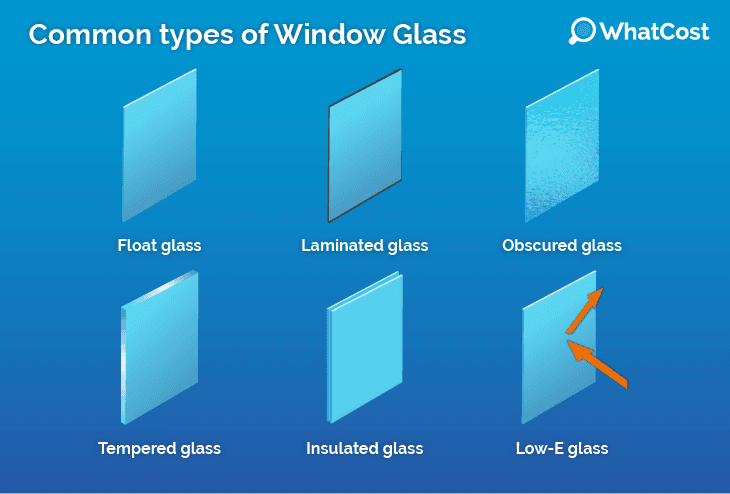 Common types of Window Glass

WhatCost

Float glass

Laminated glass

Obscured glass

Tempered glass

Insulated glass

Low-E glass